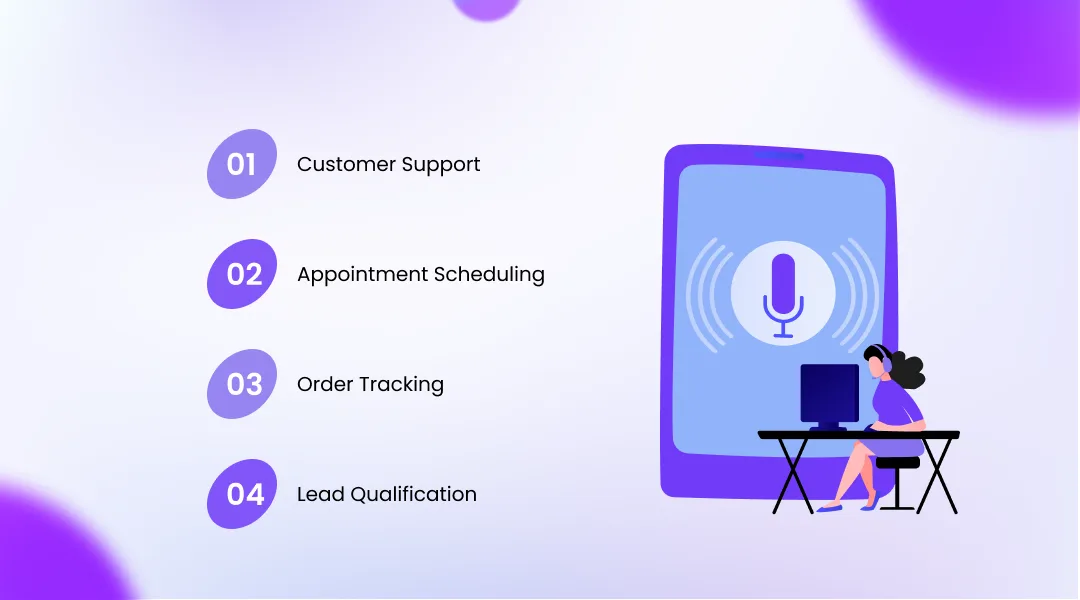 01 Customer Support

02 Appointment Scheduling

03 Order Tracking

04 Lead Qualification